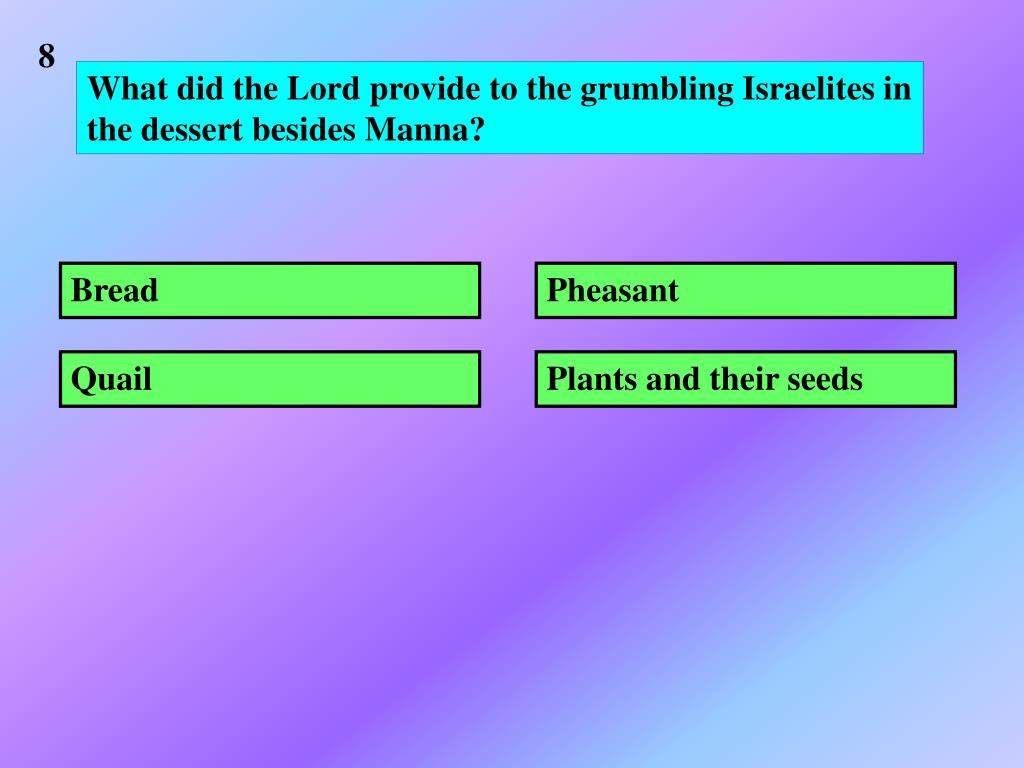 8

What did the Lord provide to the grumbling Israelites in the dessert besides Manna?

Bread

Pheasant

Quail

Plants and their seeds